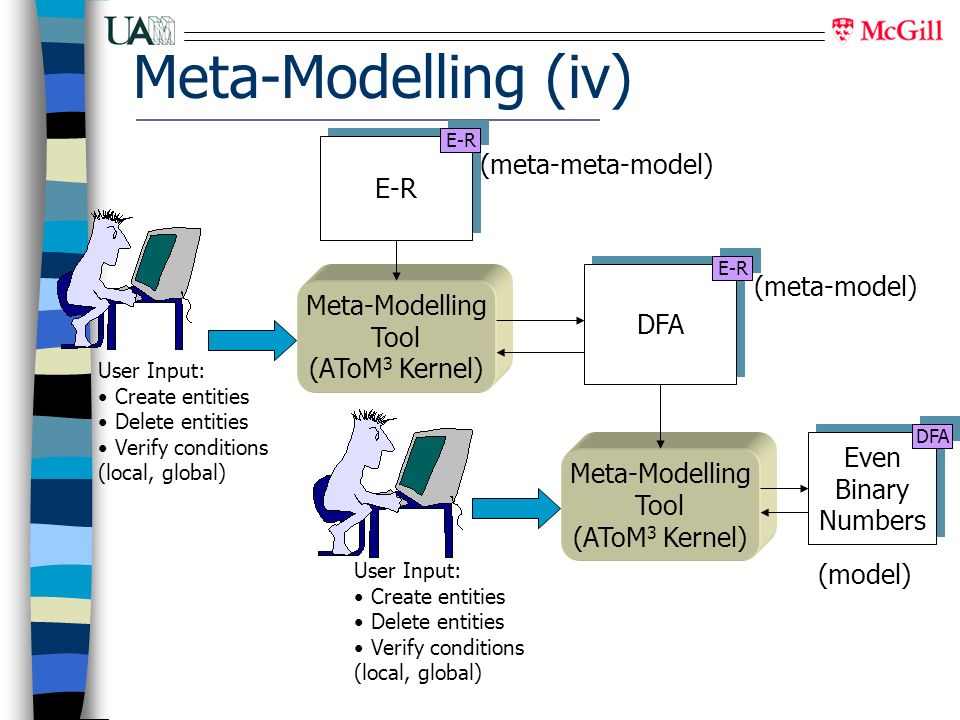 UAM

McGill

Meta-Modelling (iv)

E-R

E-R

(meta-meta-model)

Meta-Modelling Tool (AToM$^3$ Kernel)

E-R

DFA

(meta-model)

User Input:
• Create entities
• Delete entities
• Verify conditions (local, global)

Meta-Modelling Tool (AToM$^3$ Kernel)

DFA

Even Binary Numbers

(model)

User Input:
• Create entities
• Delete entities
• Verify conditions (local, global)